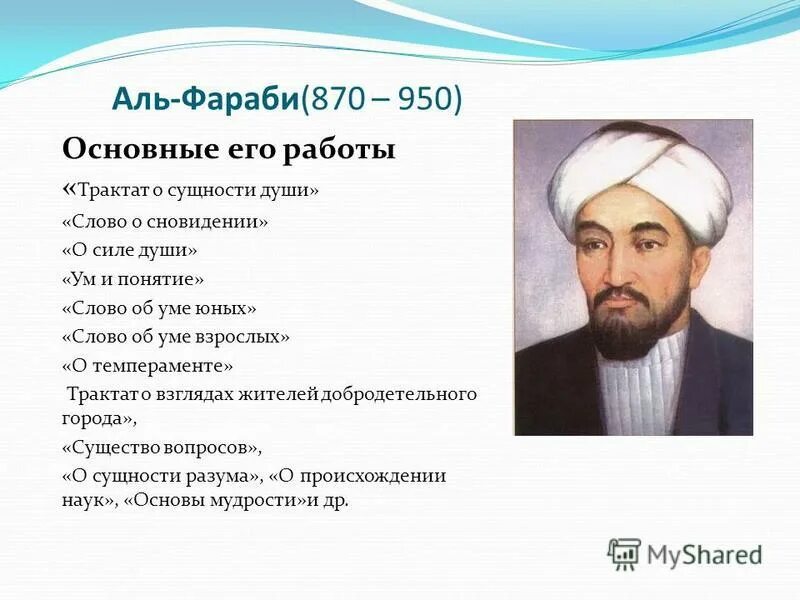 Аль-Фараби(870 – 950)

Основные его работы

«Трактат о сущности души»

«Слово о сновидении»

«О силе души»

«Ум и понятие»

«Слово об уме юных»

«Слово об уме взрослых»

«О темпераменте»

Трактат о взглядах жителей добродетельного города»,

«Существо вопросов»,

«О сущности разума», «О происхождении наук», «Основы мудрости»и др.

MyShared